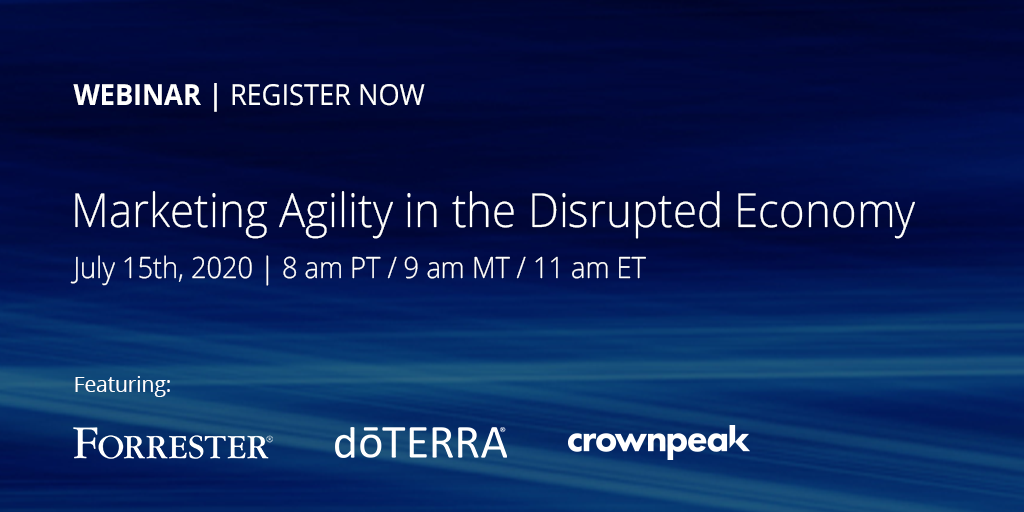 WEBINAR | REGISTER NOW

Marketing Agility in the Disrupted Economy

July 15th, 2020 | 8 am PT / 9 am MT / 11 am ET

Featuring:

FORRESTER®

dōTERRA®

crownpeak